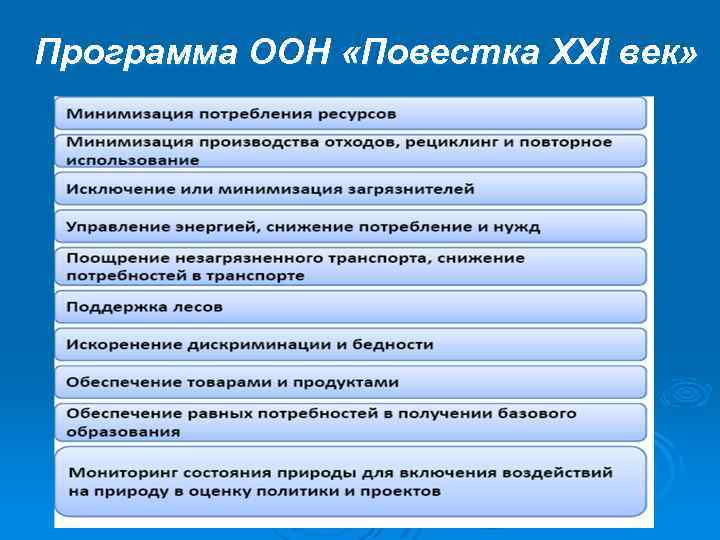 Программа ООН «Повестка XXI век»

Минимизация потребления ресурсов

Минимизация производства отходов, рециклинг и повторное использование

Исключение или минимизация загрязнителей

Управление энергией, снижение потребление и нужд

Поощрение незагрязненного транспорта, снижение потребностей в транспорте

Поддержка лесов

Искоренение дискриминации и бедности

Обеспечение товарами и продуктами

Обеспечение равных потребностей в получении базового образования

Мониторинг состояния природы для включения воздействий на природу в оценку политики и проектов